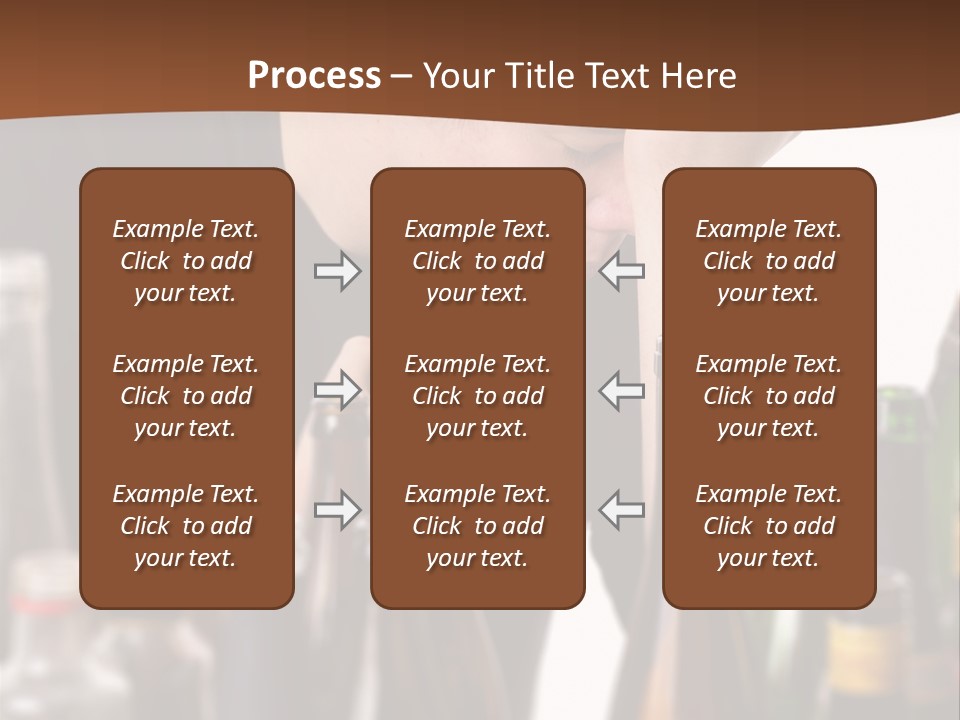 Process – Your Title Text Here

Example Text. Click to add your text.

Example Text. Click to add your text.

Example Text. Click to add your text.

Example Text. Click to add your text.

Example Text. Click to add your text.

Example Text. Click to add your text.

Example Text. Click to add your text.

Example Text. Click to add your text.

Example Text. Click to add your text.